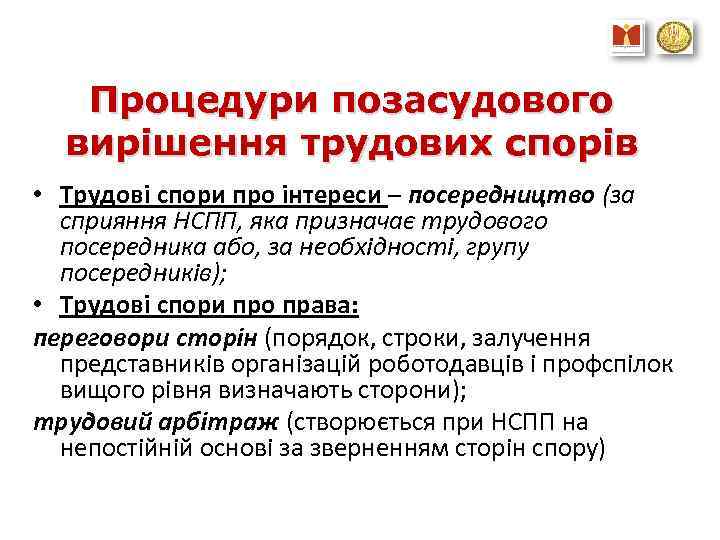 Процедури позасудового вирішення трудових спорів

• Трудові спори про інтереси – посередництво (за сприяння НСПП, яка призначає трудового посередника або, за необхідності, групу посередників);

• Трудові спори про права:

переговори сторін (порядок, строки, залучення представників організацій роботодавців і профспілок вищого рівня визначають сторони);

трудовий арбітраж (створюється при НСПП на непостійній основі за зверненням сторін спору)